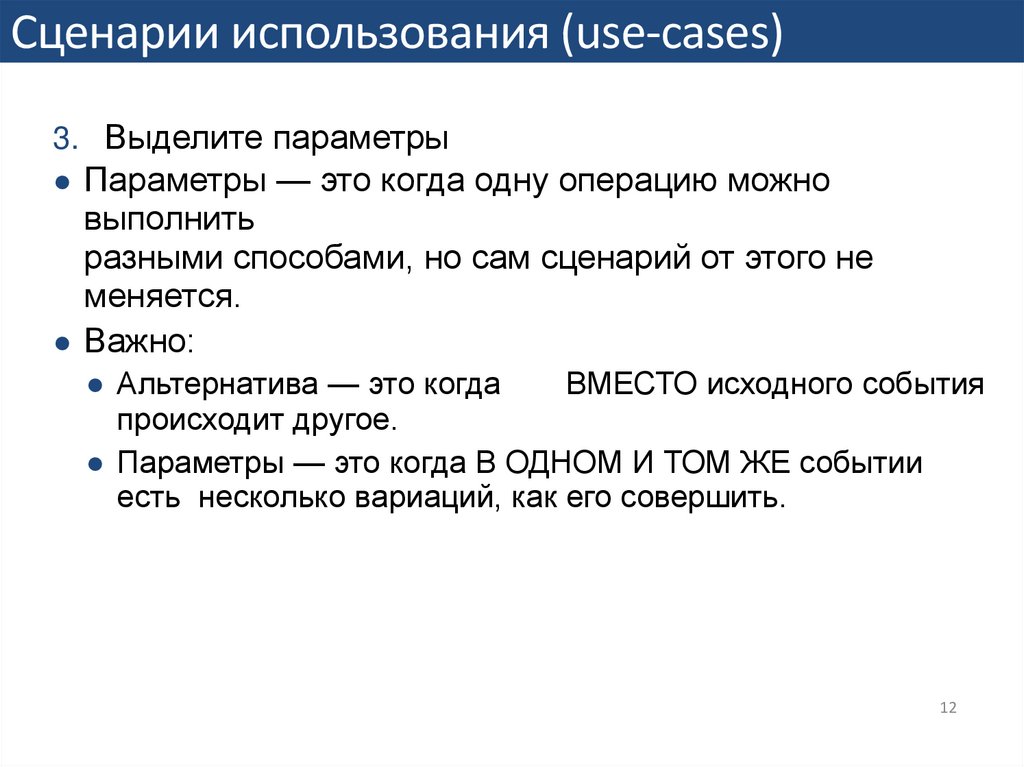 Сценарии использования (use-cases)

3. Выделите параметры

● Параметры — это когда одну операцию можно выполнить
разными способами, но сам сценарий от этого не меняется.

● Важно:

● Альтернатива — это когда ВМЕСТО исходного события происходит другое.

● Параметры — это когда В ОДНОМ И ТОМ ЖЕ событии есть несколько вариаций, как его совершить.

12